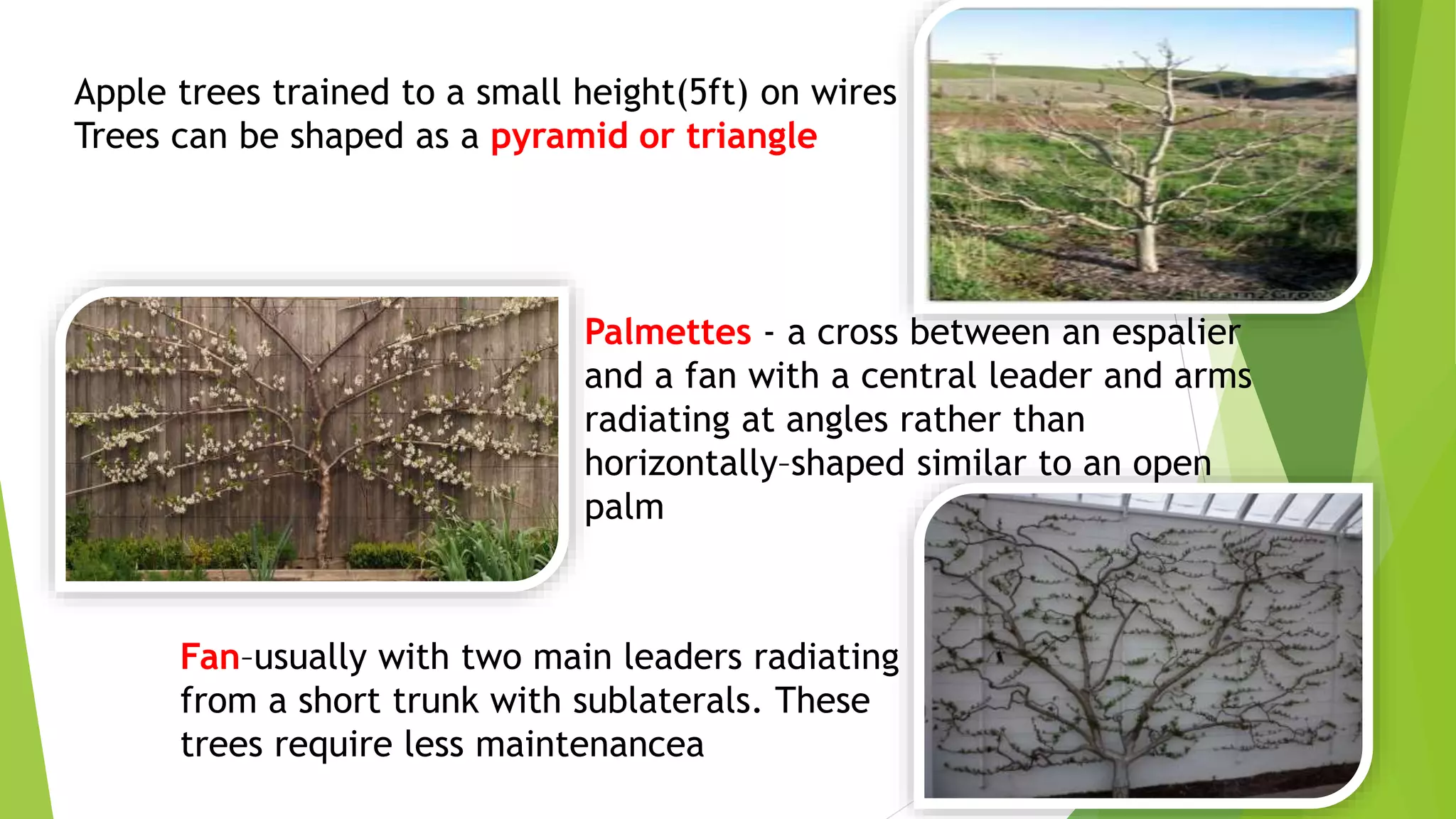 Apple trees trained to a small height(5ft) on wires
Trees can be shaped as a pyramid or triangle

Palmettes - a cross between an espalier and a fan with a central leader and arms radiating at angles rather than horizontally–shaped similar to an open palm

Fan–usually with two main leaders radiating from a short trunk with sublaterals. These trees require less maintenancea